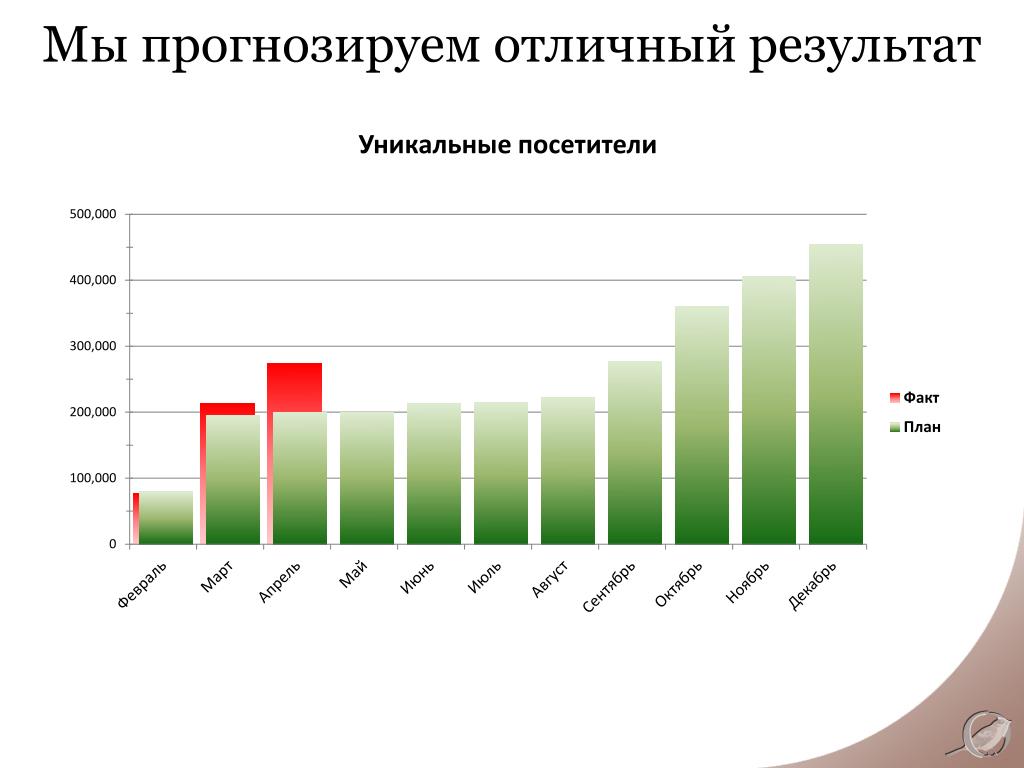 Мы прогнозируем отличный результат

Уникальные посетители

500,000
400,000
300,000
200,000
100,000
0

Февраль
Март
Апрель
Май
Июнь
Июль
Август
Сентябрь
Октябрь
Ноябрь
Декабрь

Факт
План